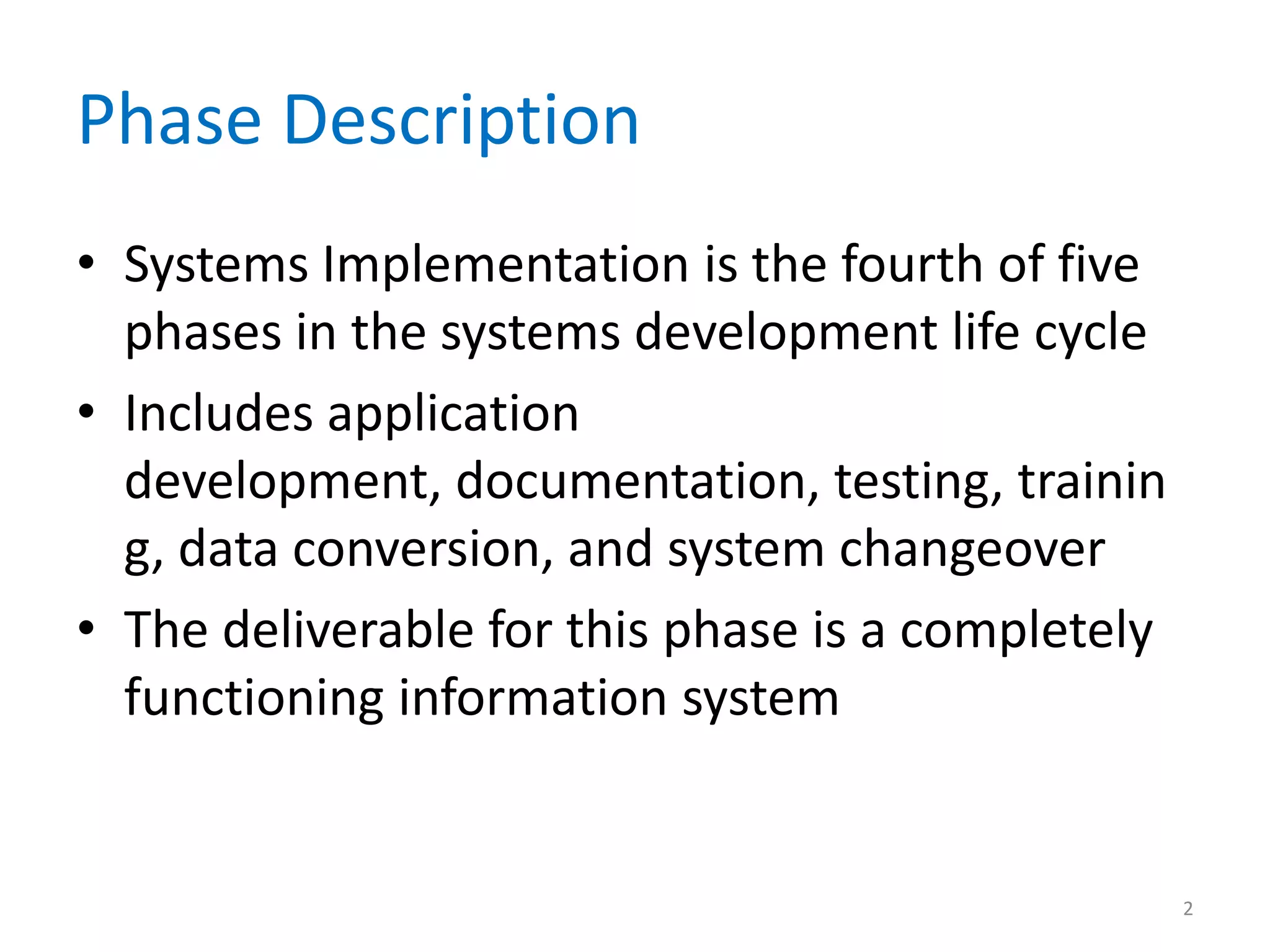 Phase Description

• Systems Implementation is the fourth of five phases in the systems development life cycle
• Includes application development, documentation, testing, training, data conversion, and system changeover
• The deliverable for this phase is a completely functioning information system

2